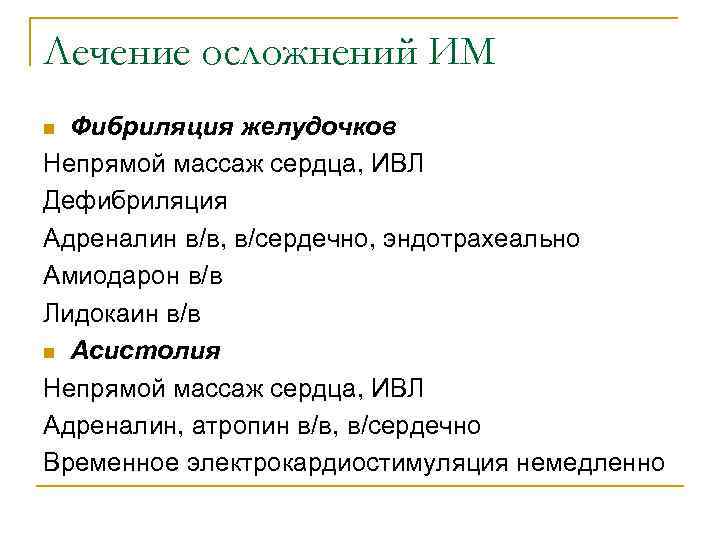 Лечение осложнений ИМ

Фибриляция желудочков
Непрямой массаж сердца, ИВЛ
Дефибриляция
Адреналин в/в, в/сердечно, эндотрахеально
Амиодарон в/в
Лидокаин в/в

Асистолия
Непрямой массаж сердца, ИВЛ
Адреналин, атропин в/в, в/сердечно
Временное электрокардиостимуляция немедленно